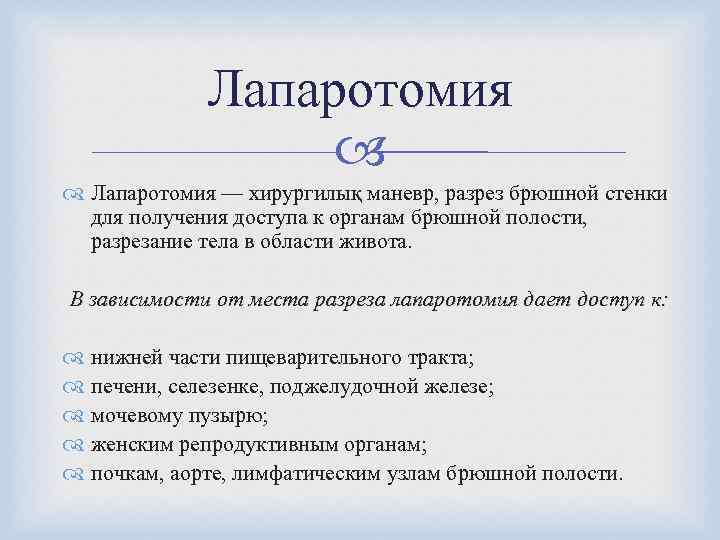 Лапаротомия

Лапаротомия — хирургилық маневр, разрез брюшной стенки для получения доступа к органам брюшной полости, разрезание тела в области живота.

В зависимости от места разреза лапаротомия дает доступ к:

нижней части пищеварительного тракта;
печени, селезенке, поджелудочной железе;
мочевому пузырю;
женским репродуктивным органам;
почкам, аорте, лимфатическим узлам брюшной полости.